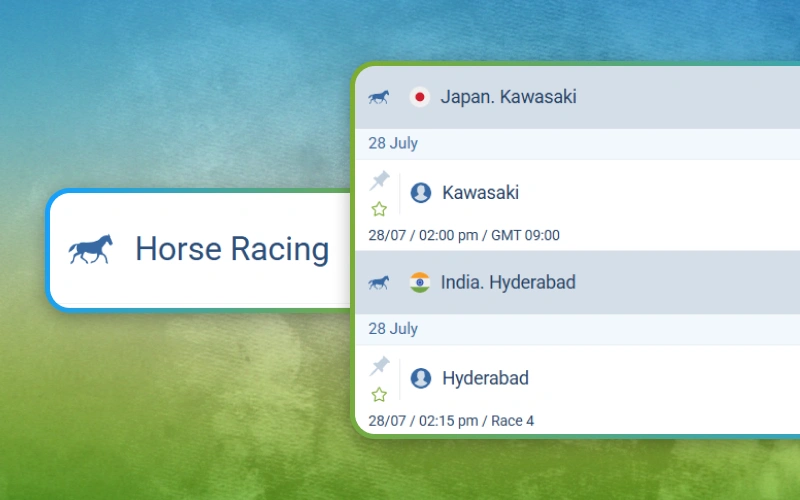 Horse Racing

Japan. Kawasaki

28 July

Kawasaki

28/07 / 02:00 pm / GMT 09:00

India. Hyderabad

28 July

Hyderabad

28/07 / 02:15 pm / Race 4